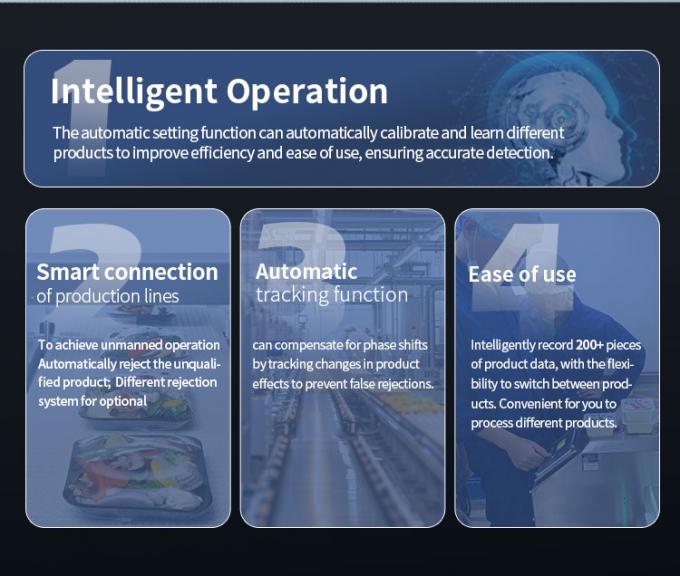 1
Intelligent Operation
The automatic setting function can automatically calibrate and learn different products to improve efficiency and ease of use, ensuring accurate detection.

2
Smart connection
of production lines

To achieve unmanned operation Automatically reject the unqualified product; Different rejection system for optional

3
Automatic
tracking function

can compensate for phase shifts by tracking changes in product effects to prevent false rejections.

4
Ease of use

Intelligently record 200+ pieces of product data, with the flexibility to switch between products. Convenient for you to process different products.